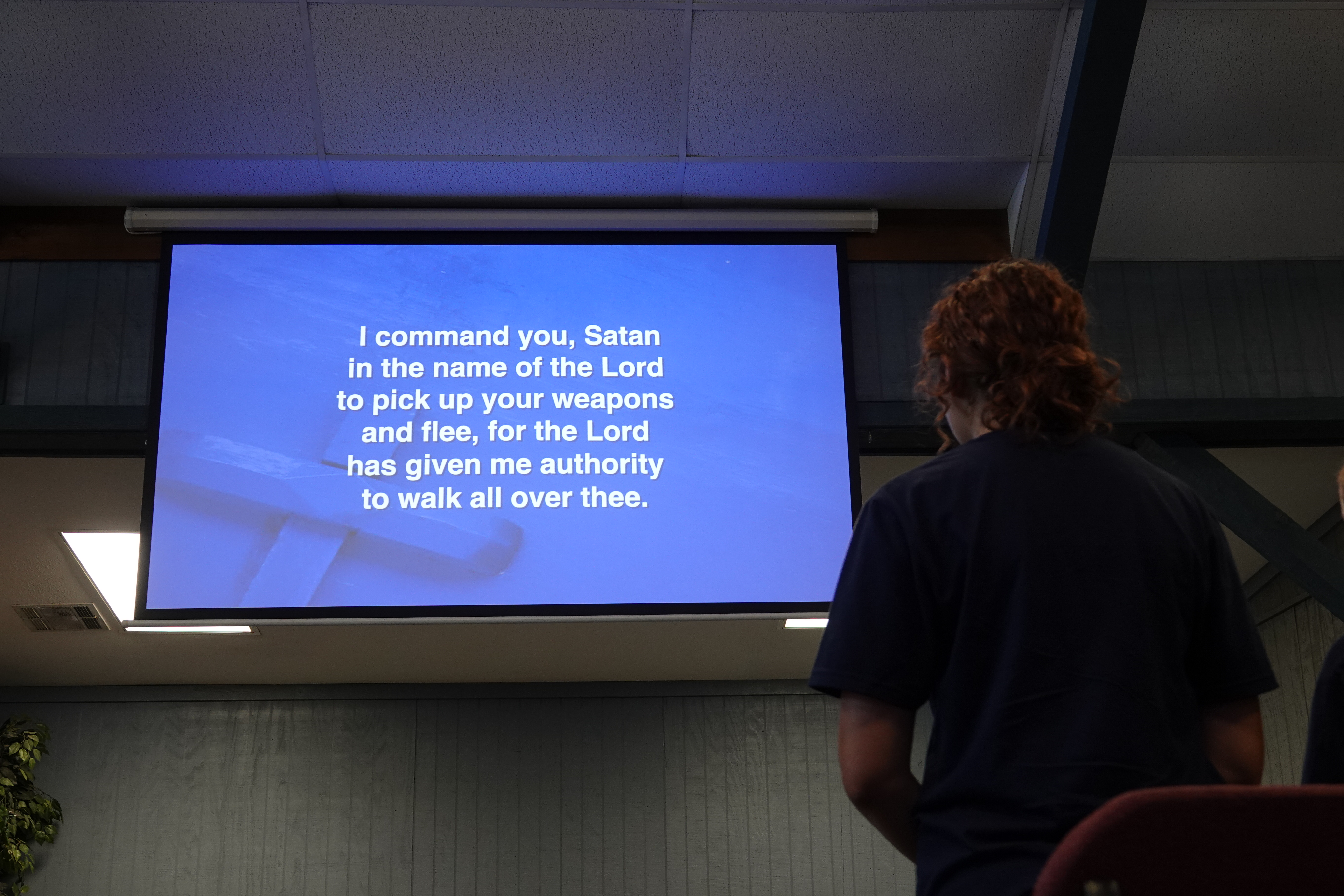 I command you, Satan
in the name of the Lord
to pick up your weapons
and flee, for the Lord
has given me authority
to walk all over thee.